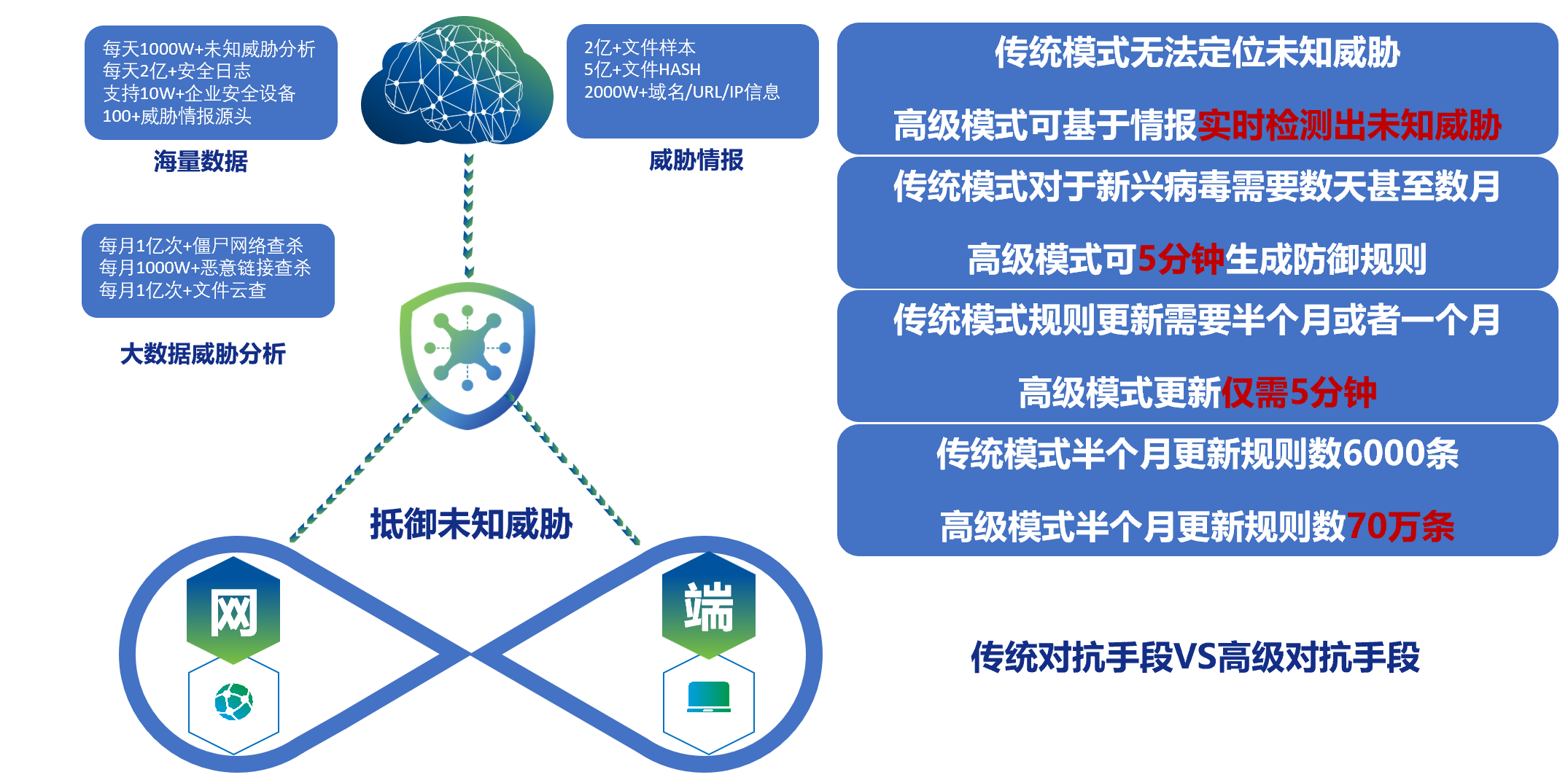 每天1000W+未知威胁分析
每天2亿+安全日志
支持10W+企业安全设备
100+威胁情报源头

海量数据

2亿+文件样本
5亿+文件HASH
2000W+域名/URL/IP信息

威胁情报

每月1亿次+僵尸网络查杀
每月1000W+恶意链接查杀
每月1亿次+文件云查

大数据威胁分析

抵御未知威胁

网

端

传统模式无法定位未知威胁

高级模式可基于情报实时检测出未知威胁

传统模式对于新兴病毒需要数天甚至数月

高级模式可5分钟生成防御规则

传统模式规则更新需要半个月或者一个月

高级模式更新仅需5分钟

传统模式半个月更新规则数6000条

高级模式半个月更新规则数70万条

传统对抗手段VS高级对抗手段